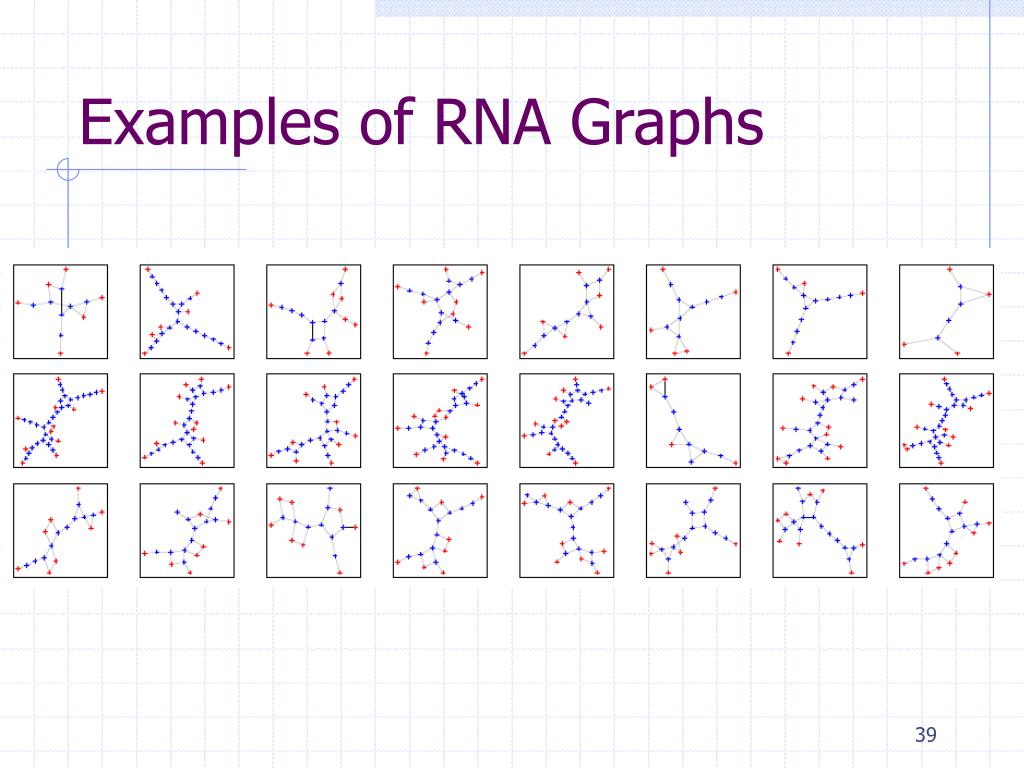 Examples of RNA Graphs

39